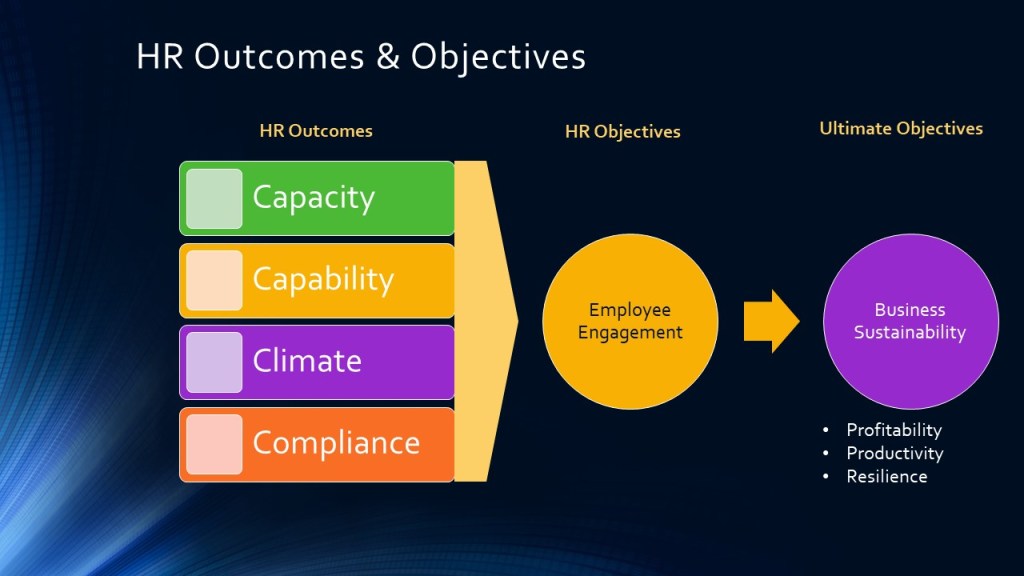 HR Outcomes & Objectives

HR Outcomes

Capacity

Capability

Climate

Compliance

HR Objectives

Employee Engagement

Ultimate Objectives

Business Sustainability

• Profitability
• Productivity
• Resilience